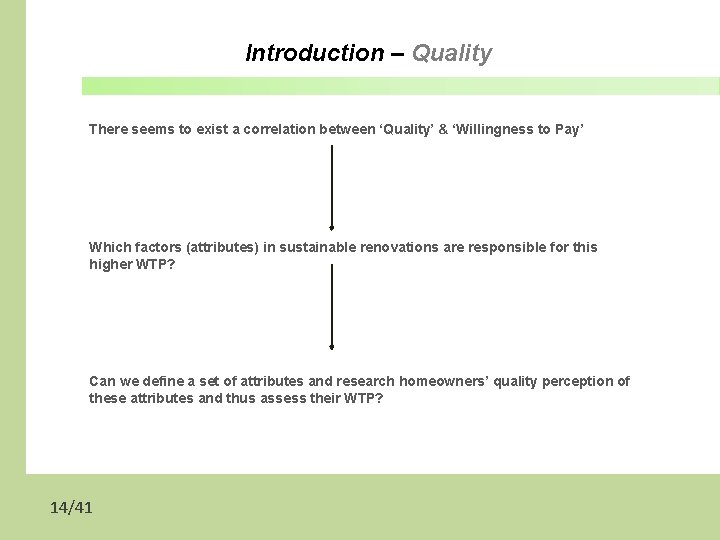 Introduction – Quality

There seems to exist a correlation between ‘Quality’ & ‘Willingness to Pay’

Which factors (attributes) in sustainable renovations are responsible for this higher WTP?

Can we define a set of attributes and research homeowners’ quality perception of these attributes and thus assess their WTP?

14/41